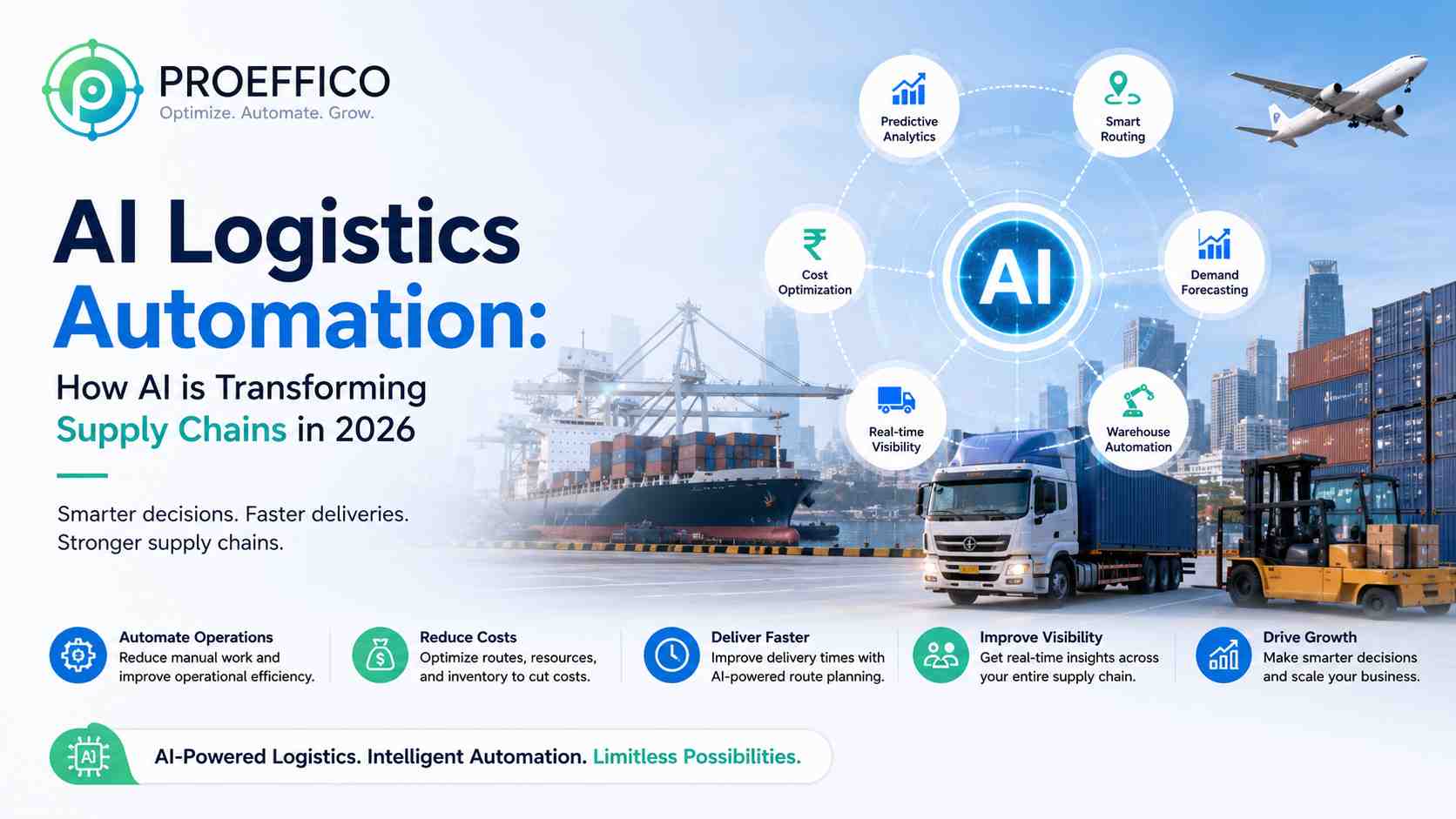 PROEFFICO
Optimize. Automate. Grow.

AI Logistics Automation:
How AI is Transforming Supply Chains in 2026

Smarter decisions. Faster deliveries. Stronger supply chains.

Predictive Analytics

Smart Routing

Cost Optimization

AI

Demand Forecasting

Real-time Visibility

Warehouse Automation

Automate Operations
Reduce manual work and improve operational efficiency.

Reduce Costs
Optimize routes, resources, and inventory to cut costs.

Deliver Faster
Improve delivery times with AI-powered route planning.

Improve Visibility
Get real-time insights across your entire supply chain.

Drive Growth
Make smarter decisions and scale your business.

AI

AI-Powered Logistics. Intelligent Automation. Limitless Possibilities.